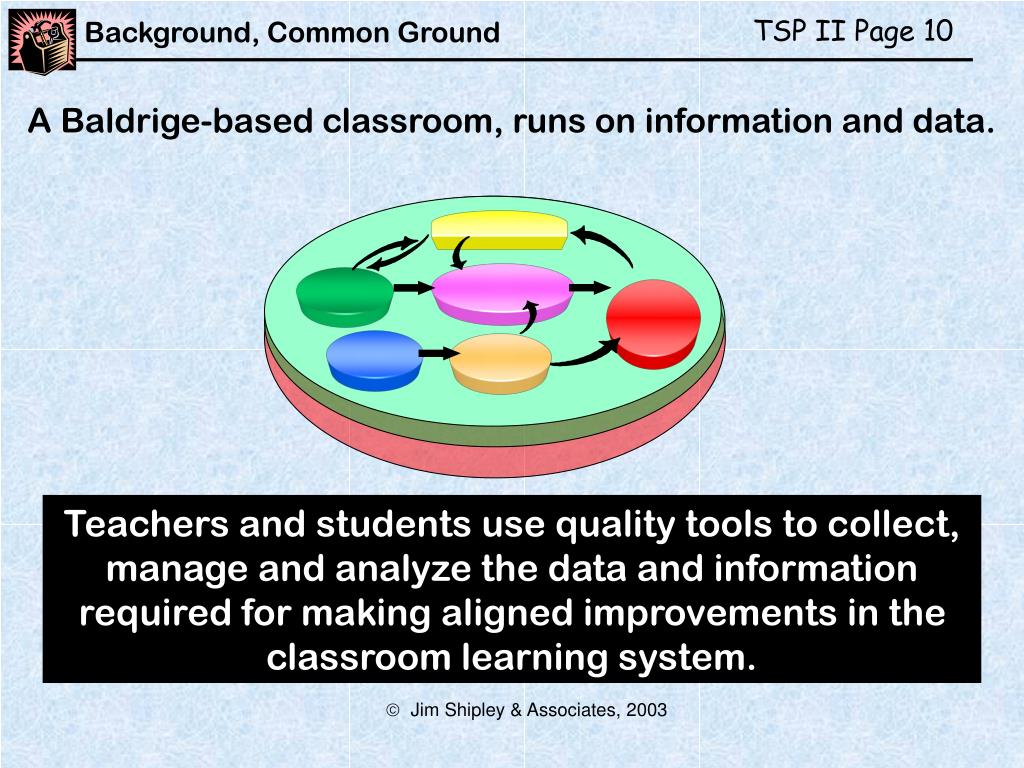 Background, Common Ground

TSP II Page 10

A Baldrige-based classroom, runs on information and data.

Teachers and students use quality tools to collect, manage and analyze the data and information required for making aligned improvements in the classroom learning system.

© Jim Shipley & Associates, 2003